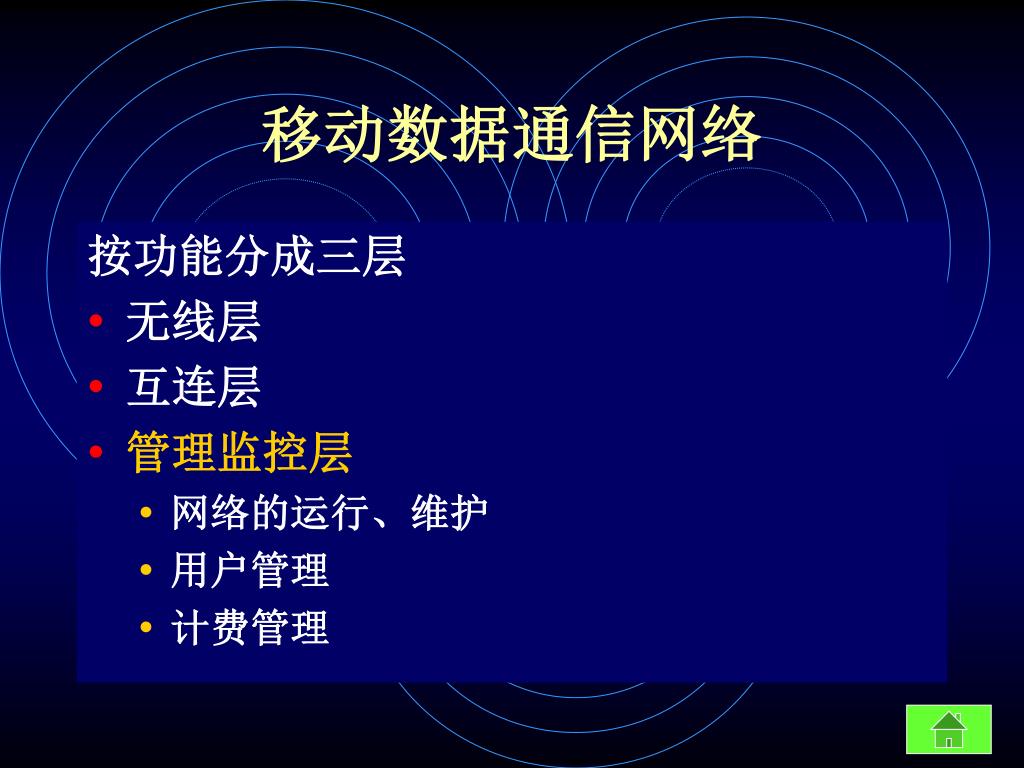 移动数据通信网络

按功能分成三层

• 无线层
• 互连层
• 管理监控层
  • 网络的运行、维护
  • 用户管理
  • 计费管理